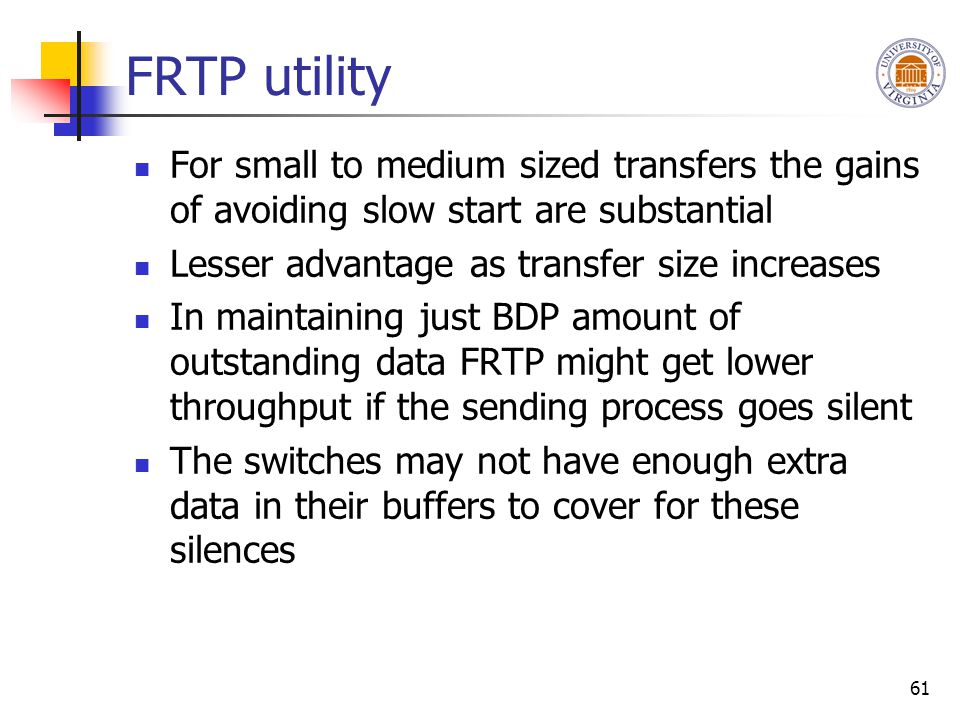 FRTP utility

UNIVERSITY OF VIRGINIA

- For small to medium sized transfers the gains of avoiding slow start are substantial
- Lesser advantage as transfer size increases
- In maintaining just BDP amount of outstanding data FRTP might get lower throughput if the sending process goes silent
- The switches may not have enough extra data in their buffers to cover for these silences

61